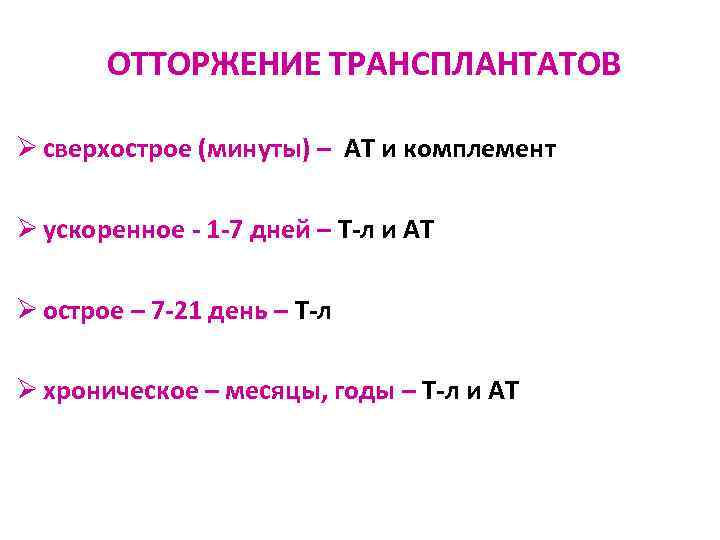 ОТТОРЖЕНИЕ ТРАНСПЛАНТАТОВ

➢ сверхострое (минуты) – АТ и комплемент

➢ ускоренное - 1-7 дней – Т-л и АТ

➢ острое – 7-21 день – Т-л

➢ хроническое – месяцы, годы – Т-л и АТ